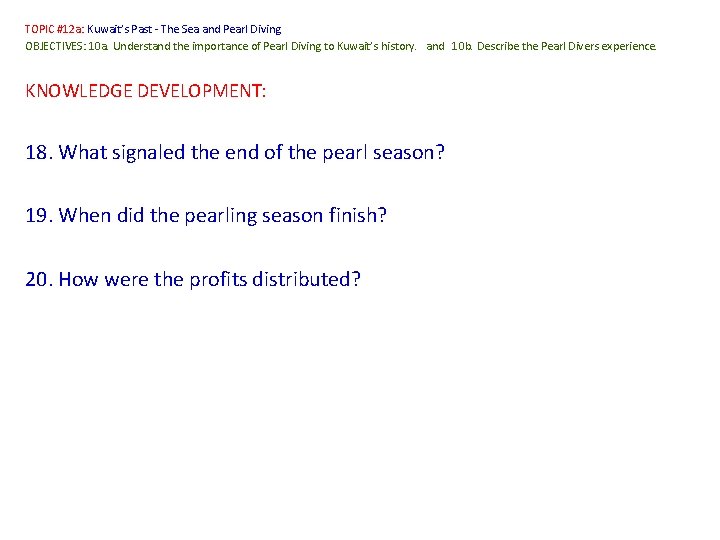 TOPIC #12a: Kuwait's Past - The Sea and Pearl Diving
OBJECTIVES: 10a. Understand the importance of Pearl Diving to Kuwait's history. and 10b. Describe the Pearl Divers experience.

KNOWLEDGE DEVELOPMENT:

18. What signaled the end of the pearl season?

19. When did the pearling season finish?

20. How were the profits distributed?